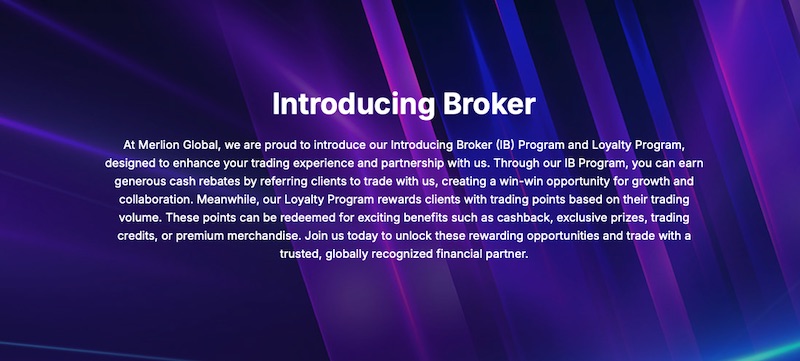 Introducing Broker

At Merlion Global, we are proud to introduce our Introducing Broker (IB) Program and Loyalty Program, designed to enhance your trading experience and partnership with us. Through our IB Program, you can earn generous cash rebates by referring clients to trade with us, creating a win-win opportunity for growth and collaboration. Meanwhile, our Loyalty Program rewards clients with trading points based on their trading volume. These points can be redeemed for exciting benefits such as cashback, exclusive prizes, trading credits, or premium merchandise. Join us today to unlock these rewarding opportunities and trade with a trusted, globally recognized financial partner.